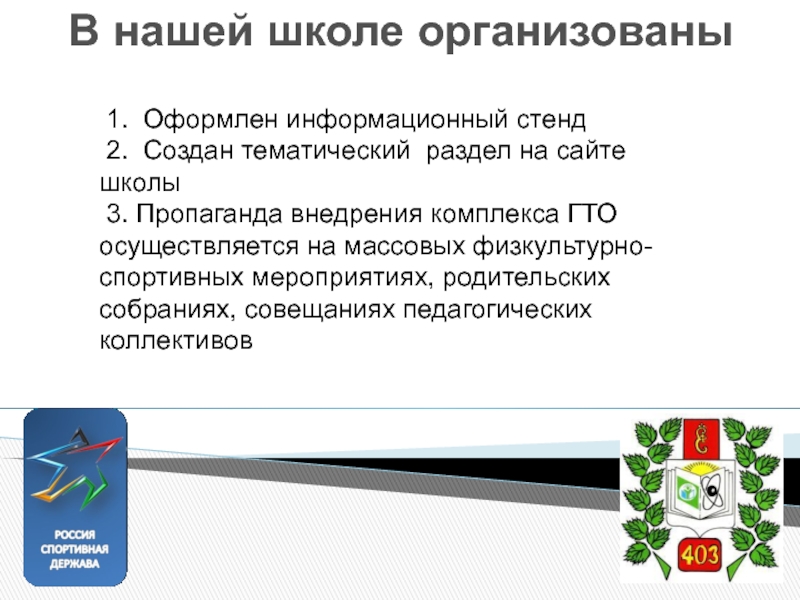 В нашей школе организованы

1. Оформлен информационный стенд
2. Создан тематический раздел на сайте школы
3. Пропаганда внедрения комплекса ГТО осуществляется на массовых физкультурно-спортивных мероприятиях, родительских собраниях, совещаниях педагогических коллективов

РОССИЯ
СПОРТИВНАЯ
ДЕРЖАВА

403